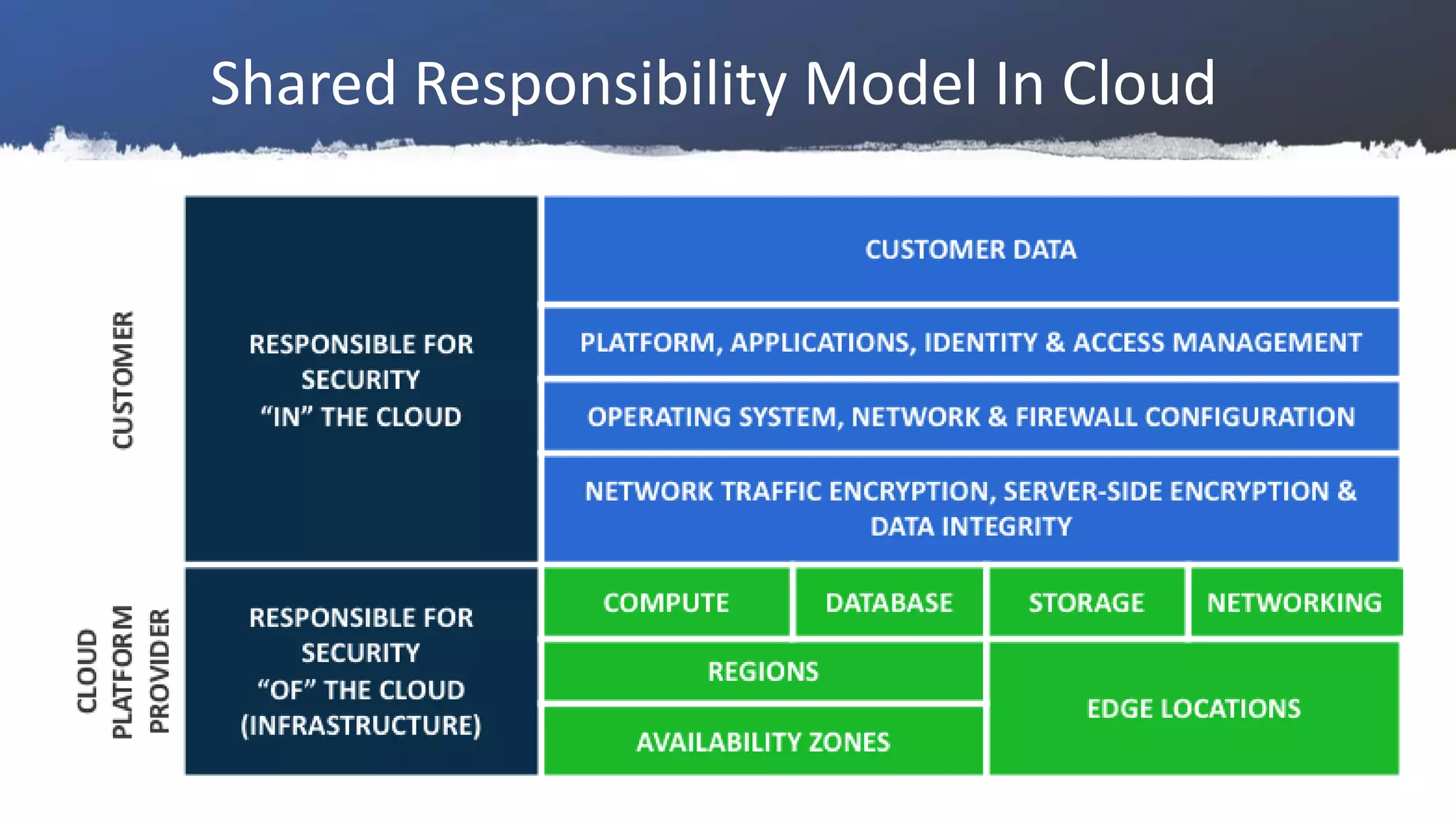 Shared Responsibility Model In Cloud

CUSTOMER

RESPONSIBLE FOR SECURITY "IN" THE CLOUD

CUSTOMER DATA

PLATFORM, APPLICATIONS, IDENTITY & ACCESS MANAGEMENT

OPERATING SYSTEM, NETWORK & FIREWALL CONFIGURATION

NETWORK TRAFFIC ENCRYPTION, SERVER-SIDE ENCRYPTION & DATA INTEGRITY

CLOUD PLATFORM PROVIDER

RESPONSIBLE FOR SECURITY "OF" THE CLOUD (INFRASTRUCTURE)

COMPUTE

DATABASE

STORAGE

NETWORKING

REGIONS

AVAILABILITY ZONES

EDGE LOCATIONS